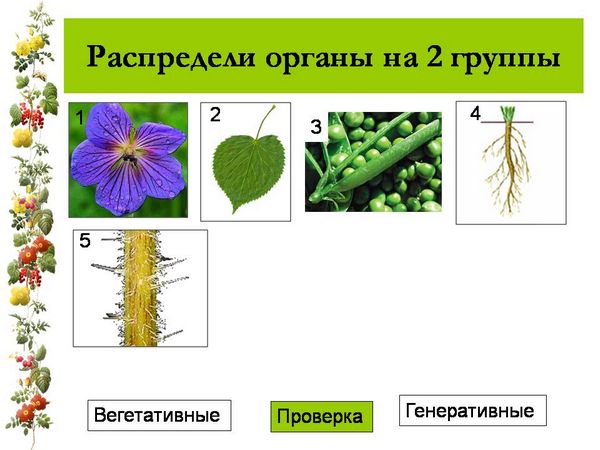 Распредели органы на 2 группы

1

2

3

4

5

Вегетативные

Проверка

Генеративные